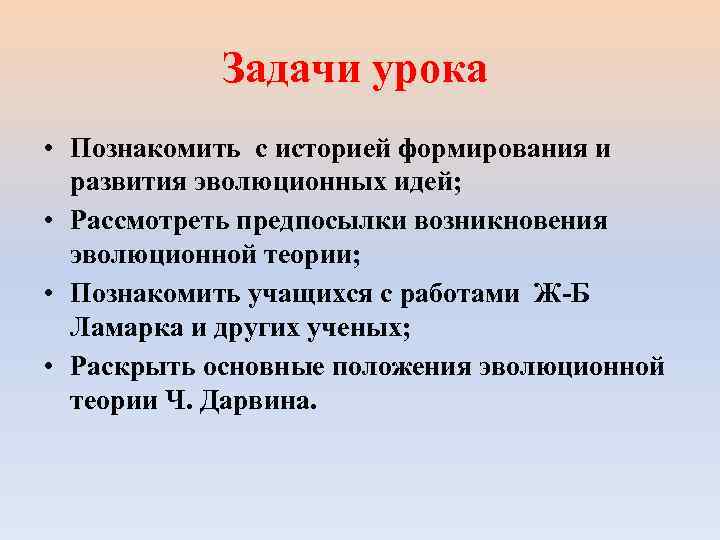 Задачи урока

• Познакомить с историей формирования и развития эволюционных идей;
• Рассмотреть предпосылки возникновения эволюционной теории;
• Познакомить учащихся с работами Ж-Б Ламарка и других ученых;
• Раскрыть основные положения эволюционной теории Ч. Дарвина.